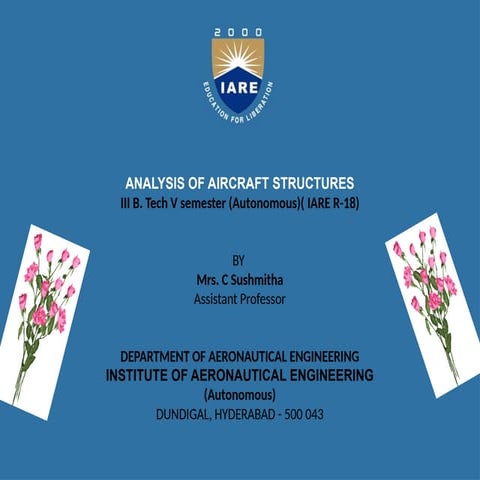 2000
IARE
EDUCATION FOR LIBERATION

ANALYSIS OF AIRCRAFT STRUCTURES
III B. Tech V semester (Autonomous)( IARE R-18)

BY
Mrs. C Sushmitha
Assistant Professor

DEPARTMENT OF AERONAUTICAL ENGINEERING
INSTITUTE OF AERONAUTICAL ENGINEERING
(Autonomous)
DUNDIGAL, HYDERABAD - 500 043